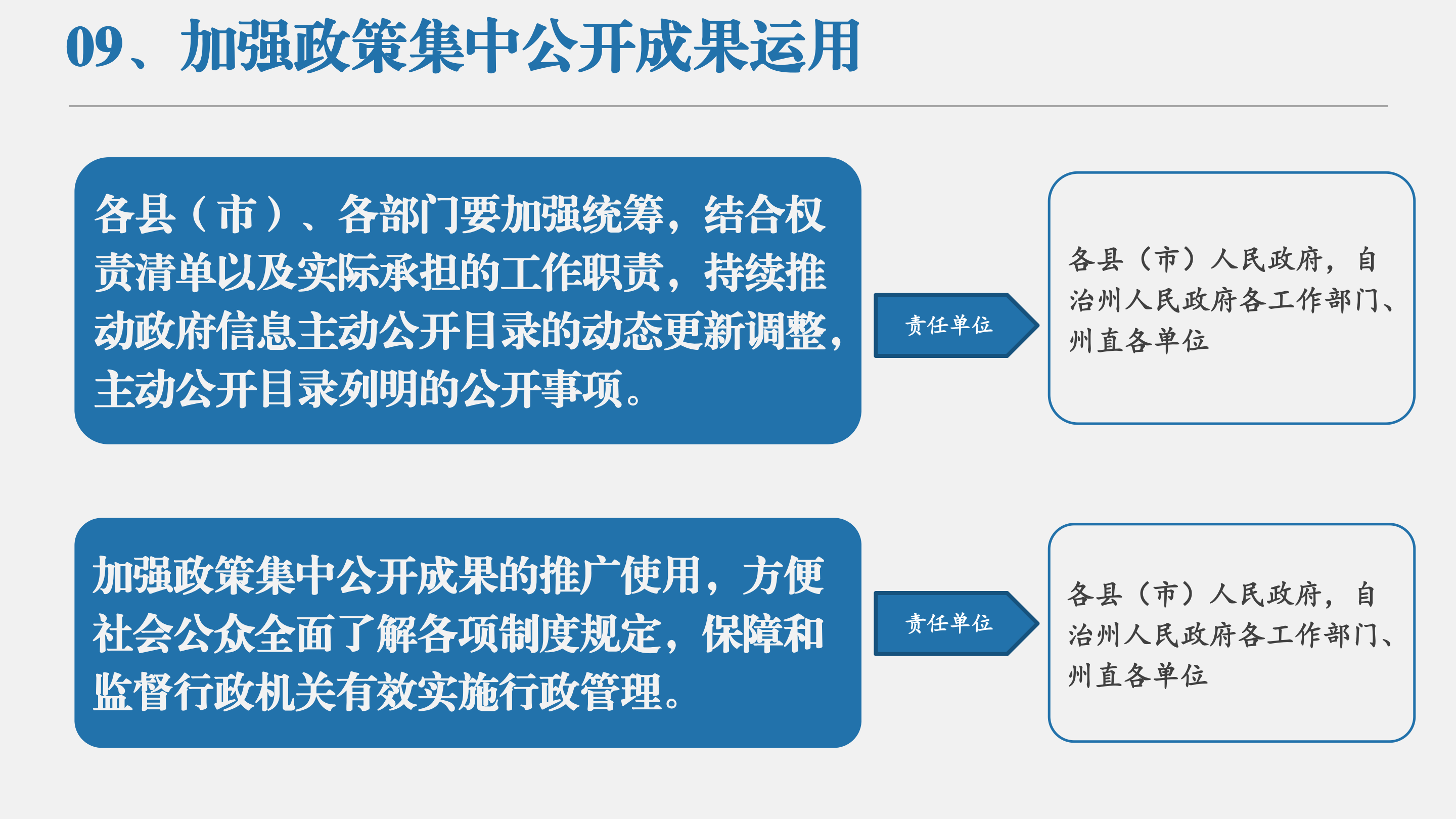 09、加强政策集中公开成果运用

各县（市）、各部门要加强统筹，结合权责清单以及实际承担的工作职责，持续推动政府信息主动公开目录的动态更新调整，主动公开目录列明的公开事项。

责任单位

各县（市）人民政府，自治州人民政府各工作部门、州直各单位

加强政策集中公开成果的推广使用，方便社会公众全面了解各项制度规定，保障和监督行政机关有效实施行政管理。

责任单位

各县（市）人民政府，自治州人民政府各工作部门、州直各单位